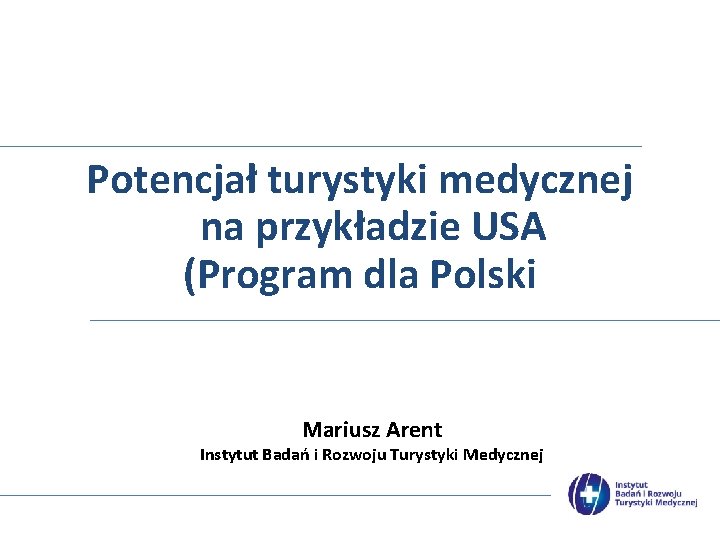 Potencjał turystyki medycznej na przykładzie USA (Program dla Polski

Mariusz Arent
Instytut Badań i Rozwoju Turystyki Medycznej

Instytut
Badań i Rozwoju
Turystyki Medycznej